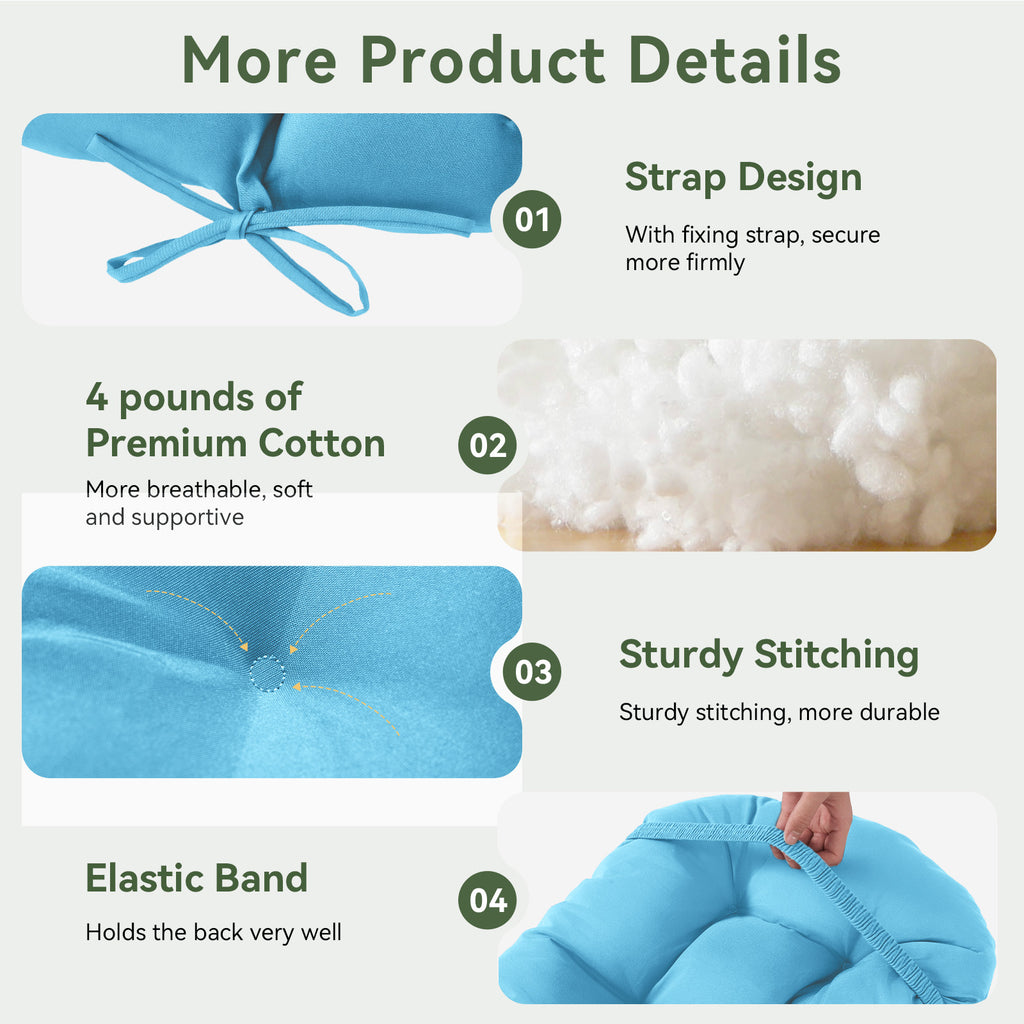 More Product Details

01

Strap Design

With fixing strap, secure more firmly

4 pounds of Premium Cotton

More breathable, soft and supportive

02

03

Sturdy Stitching

Sturdy stitching, more durable

Elastic Band

Holds the back very well

04